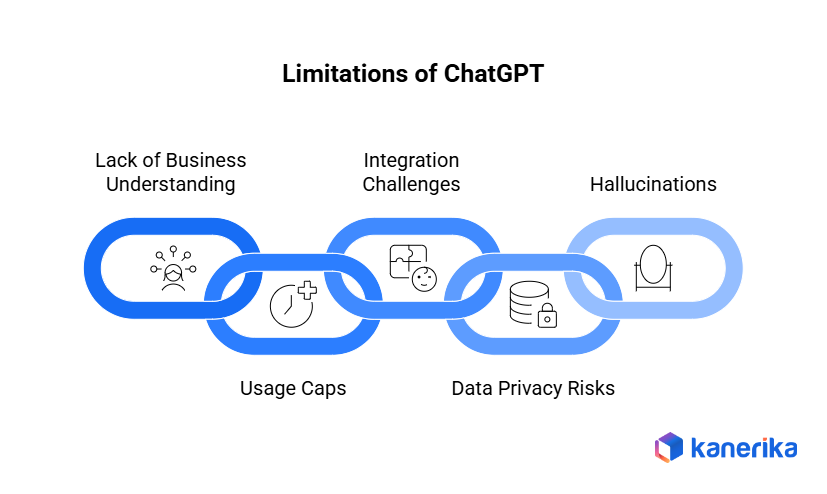 Limitations of ChatGPT

Lack of Business Understanding

Integration Challenges

Hallucinations

Usage Caps

Data Privacy Risks

kanerika